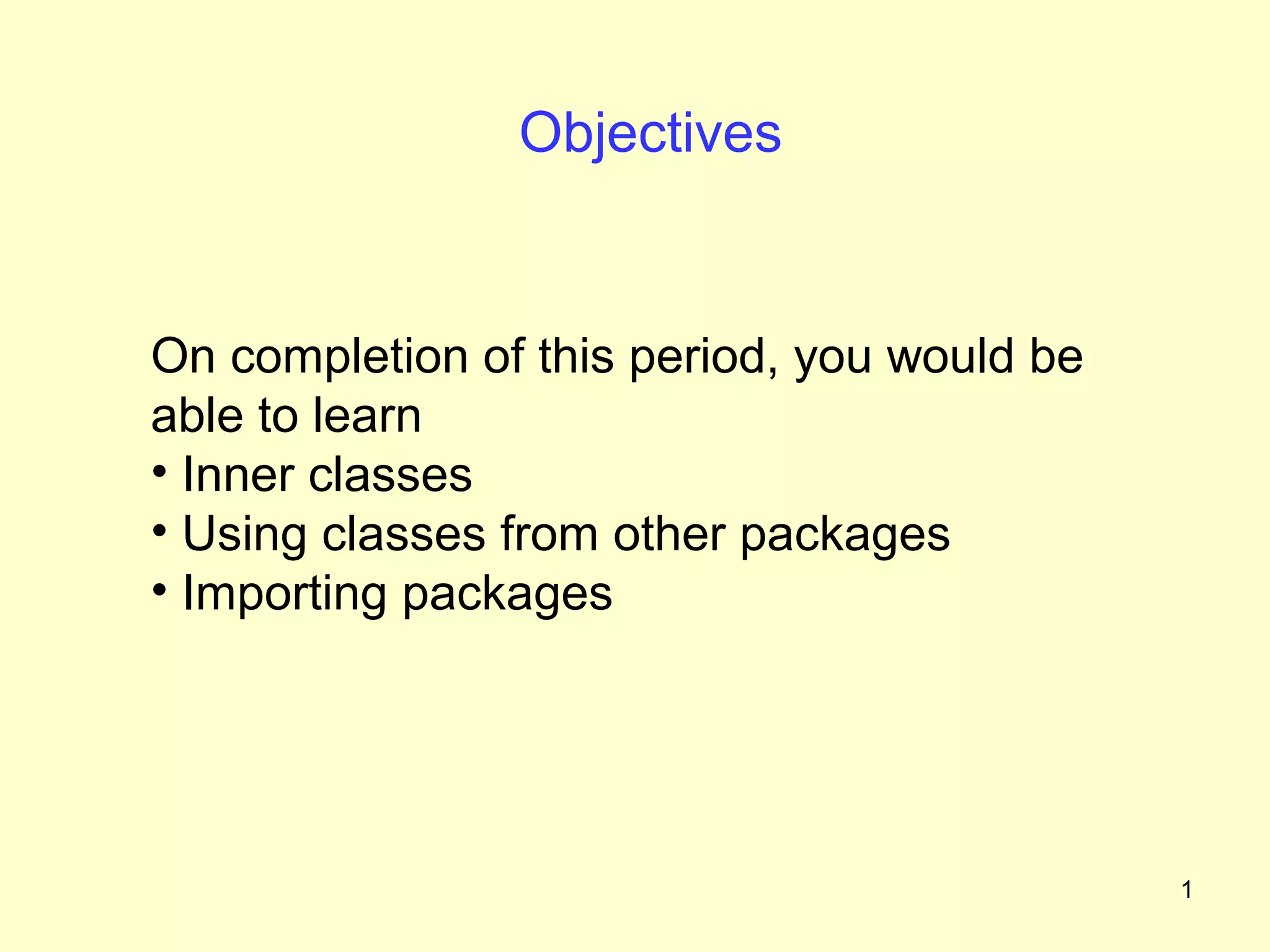 Objectives

On completion of this period, you would be able to learn
• Inner classes
• Using classes from other packages
• Importing packages

1